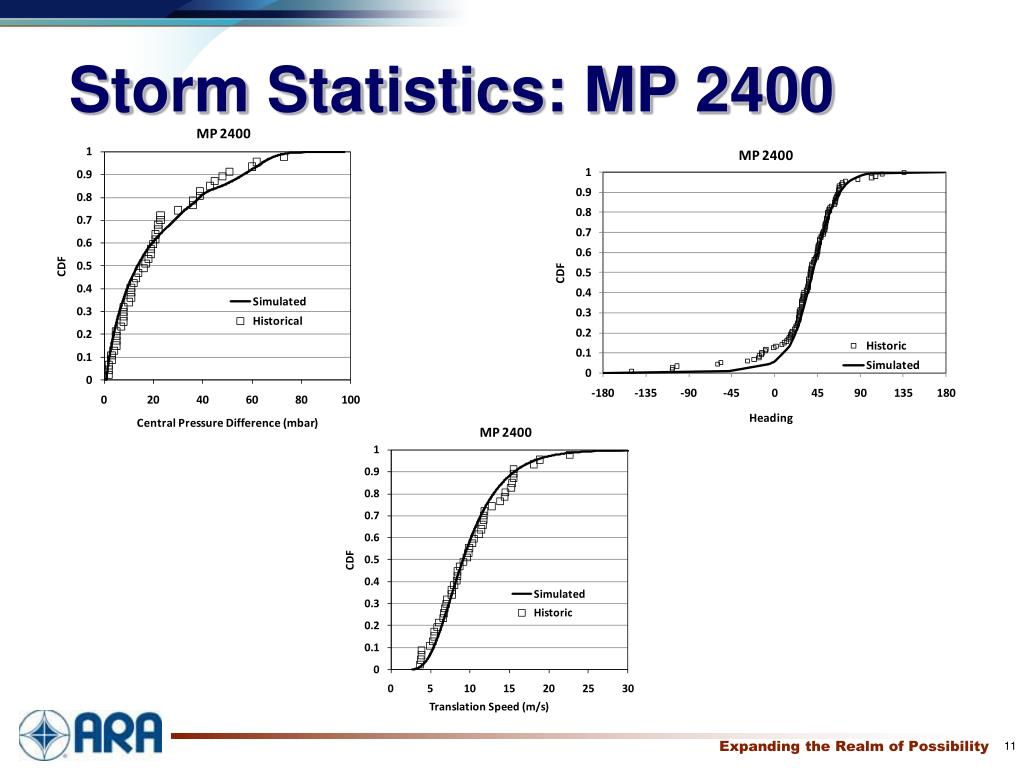 Storm Statistics: MP 2400

MP 2400

1
0.9
0.8
0.7
0.6
0.5
0.4
0.3
0.2
0.1
0

CDF

Simulated
Historical

0 20 40 60 80 100

Central Pressure Difference (mbar)

MP 2400

1
0.9
0.8
0.7
0.6
0.5
0.4
0.3
0.2
0.1
0

CDF

Historic
Simulated

-180 -135 -90 -45 0 45 90 135 180

Heading

MP 2400

1
0.9
0.8
0.7
0.6
0.5
0.4
0.3
0.2
0.1
0

CDF

Simulated
Historic

0 5 10 15 20 25 30

Translation Speed (m/s)

ARA

Expanding the Realm of Possibility 11